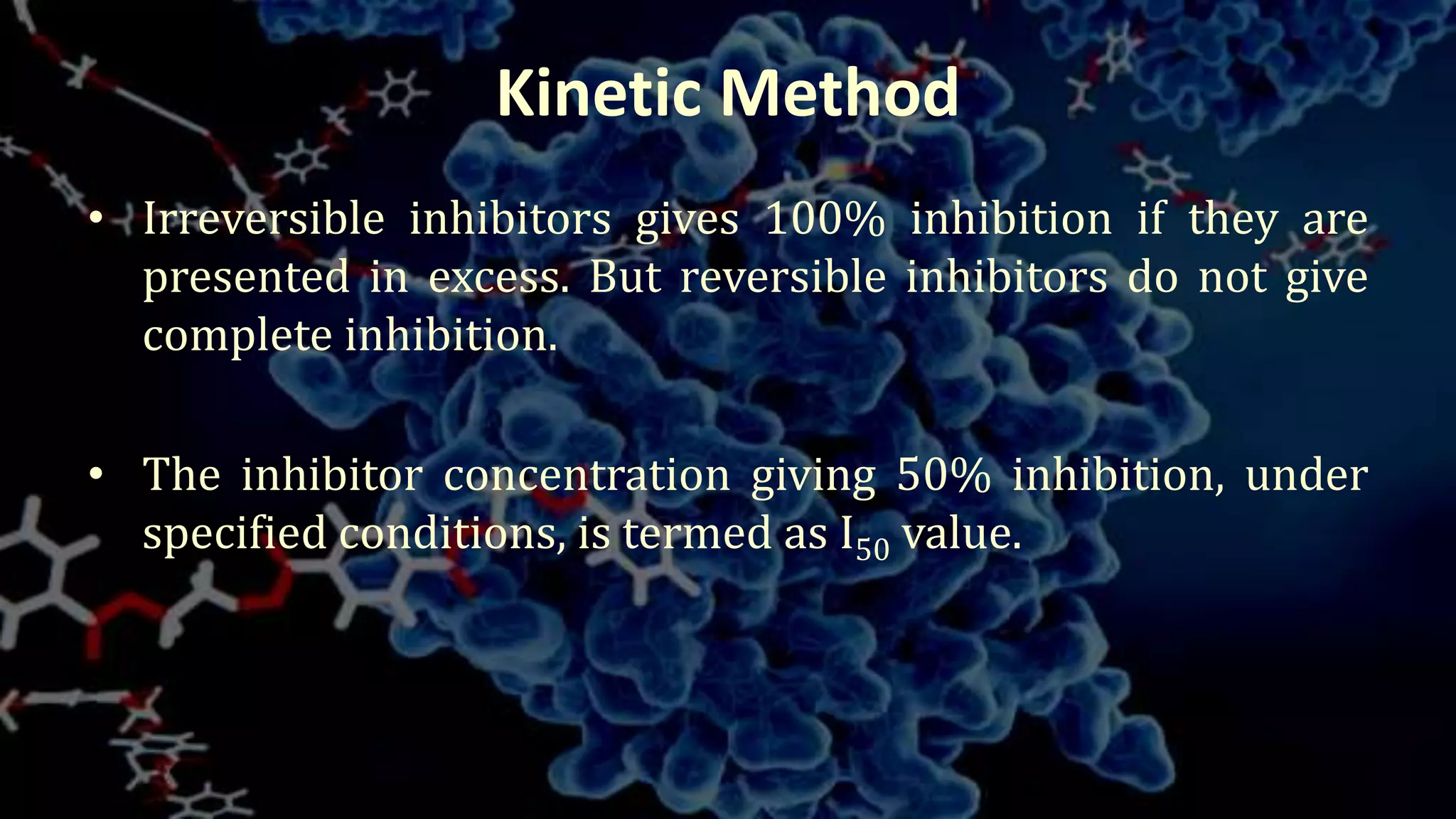 Kinetic Method

• Irreversible inhibitors gives 100% inhibition if they are presented in excess. But reversible inhibitors do not give complete inhibition.

• The inhibitor concentration giving 50% inhibition, under specified conditions, is termed as $I_{50}$ value.